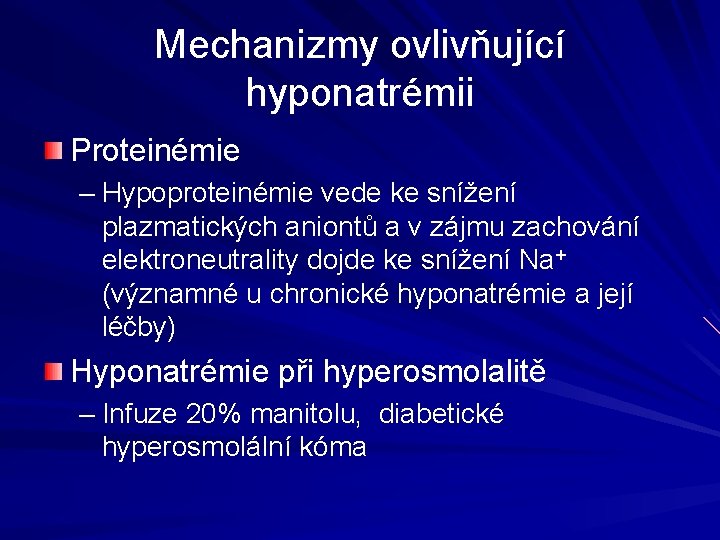 Mechanizmy ovlivňující hyponatrémii

Proteinémie

– Hypoproteinémie vede ke snížení plazmatických aniontů a v zájmu zachování elektroneutrality dojde ke snížení $Na^+$ (významné u chronické hyponatrémie a její léčby)

Hyponatrémie při hyperosmolalitě

– Infuze 20% manitolu,  diabetické hyperosmolální kóma